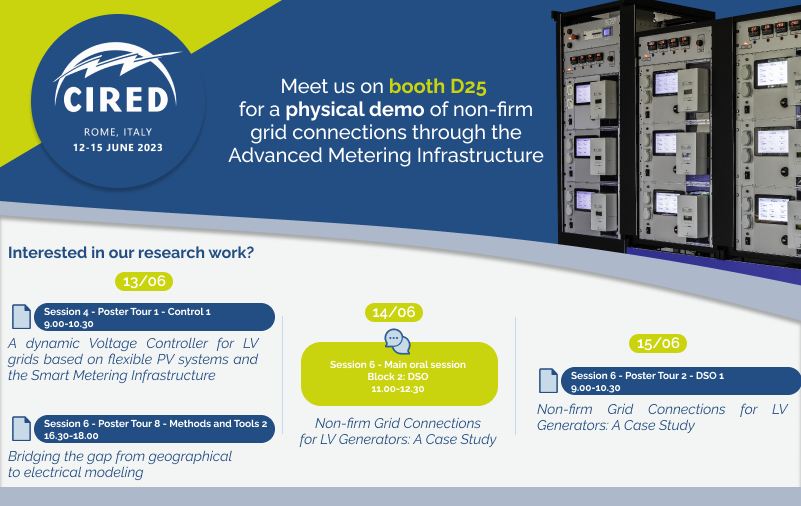 CIRED
ROME, ITALY
12-15 JUNE 2023

Meet us on booth D25 for a physical demo of non-firm grid connections through the Advanced Metering Infrastructure

Interested in our research work?

13/06

Session 4 - Poster Tour 1 - Control 1
9.00-10.30

A dynamic Voltage Controller for LV grids based on flexible PV systems and the Smart Metering Infrastructure

Session 6 - Poster Tour 8 - Methods and Tools 2
16.30-18.00

Bridging the gap from geographical to electrical modeling

14/06

Session 6 - Main oral session
Block 2: DSO
11.00-12.30

Non-firm Grid Connections for LV Generators: A Case Study

15/06

Session 6 - Poster Tour 2 - DSO 1
9.00-10.30

Non-firm Grid Connections for LV Generators: A Case Study